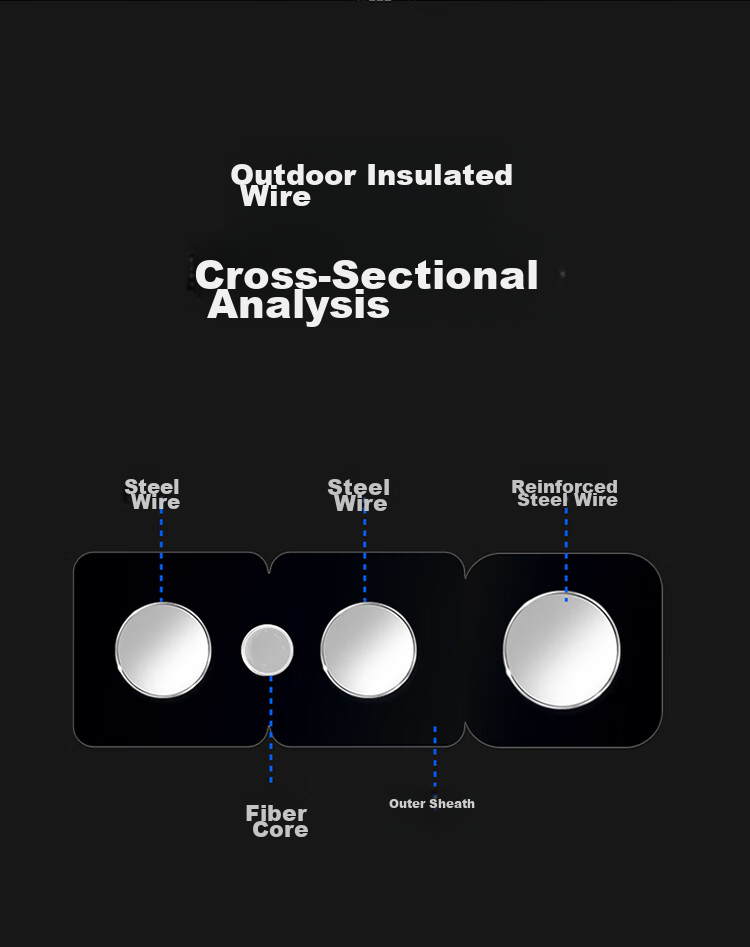 Outdoor Insulated Wire

Cross-Sectional Analysis

Steel Wire

Steel Wire

Reinforced Steel Wire

Fiber Core

Outer Sheath